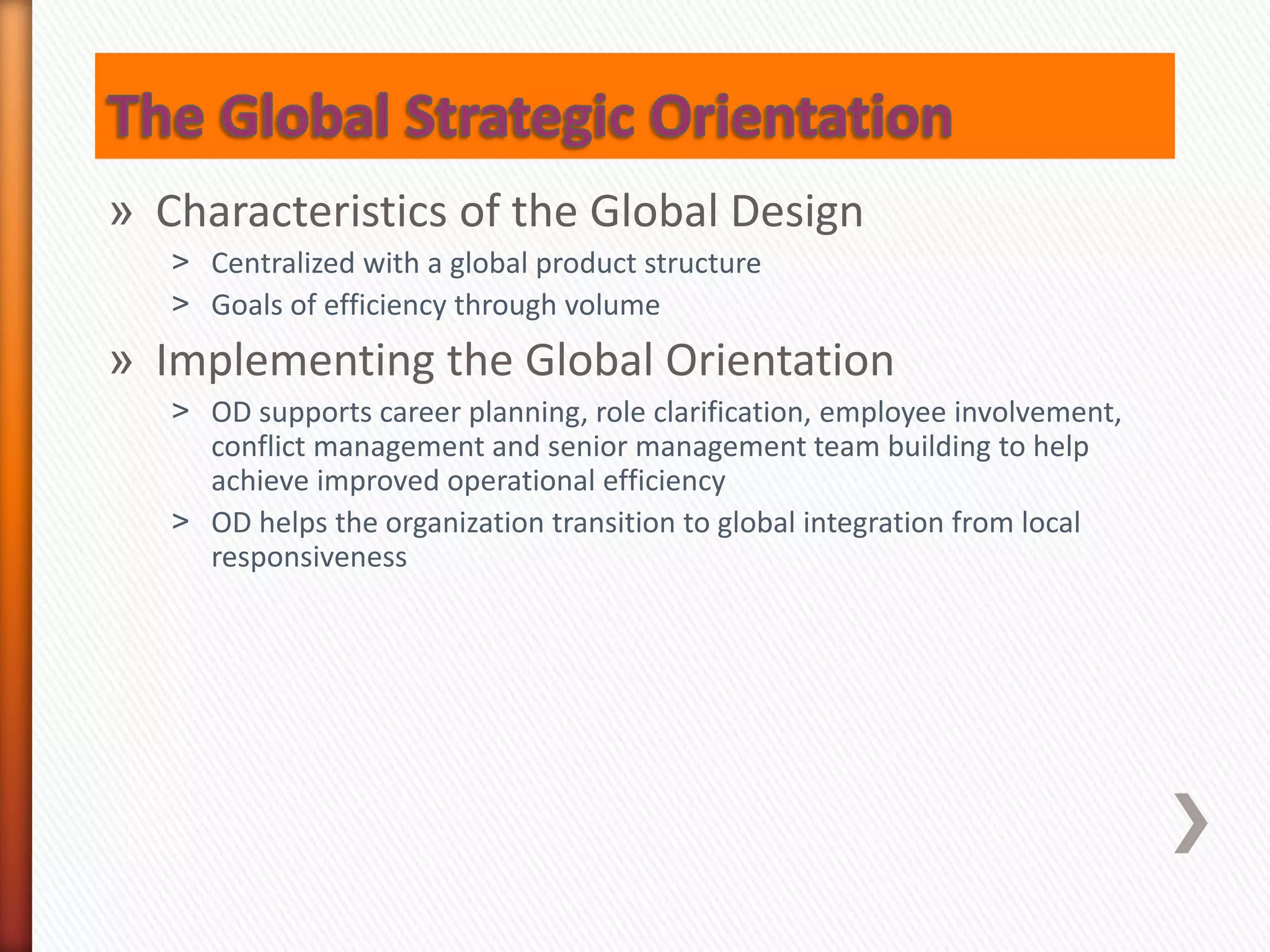 The Global Strategic Orientation

» Characteristics of the Global Design

> Centralized with a global product structure

> Goals of efficiency through volume

» Implementing the Global Orientation

> OD supports career planning, role clarification, employee involvement, conflict management and senior management team building to help achieve improved operational efficiency

> OD helps the organization transition to global integration from local responsiveness